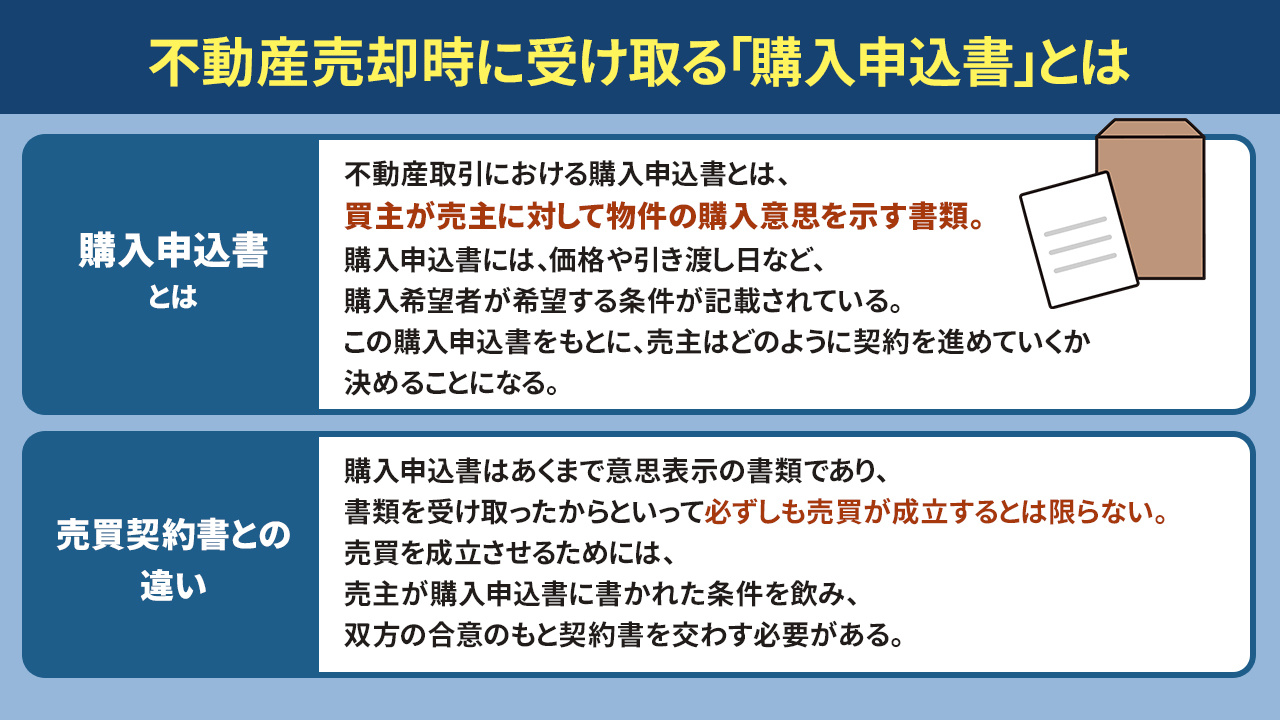 不動産売却時に受け取る「購入申込書」とは

購入申込書とは

不動産取引における購入申込書とは、買主が売主に対して物件の購入意思を示す書類。購入申込書には、価格や引き渡し日など、購入希望者が希望する条件が記載されている。この購入申込書をもとに、売主はどのように契約を進めていくか決めることになる。

売買契約書との違い

購入申込書はあくまで意思表示の書類であり、書類を受け取ったからといって必ずしも売買が成立するとは限らない。売買を成立させるためには、売主が購入申込書に書かれた条件を飲み、双方の合意のもと契約書を交わす必要がある。